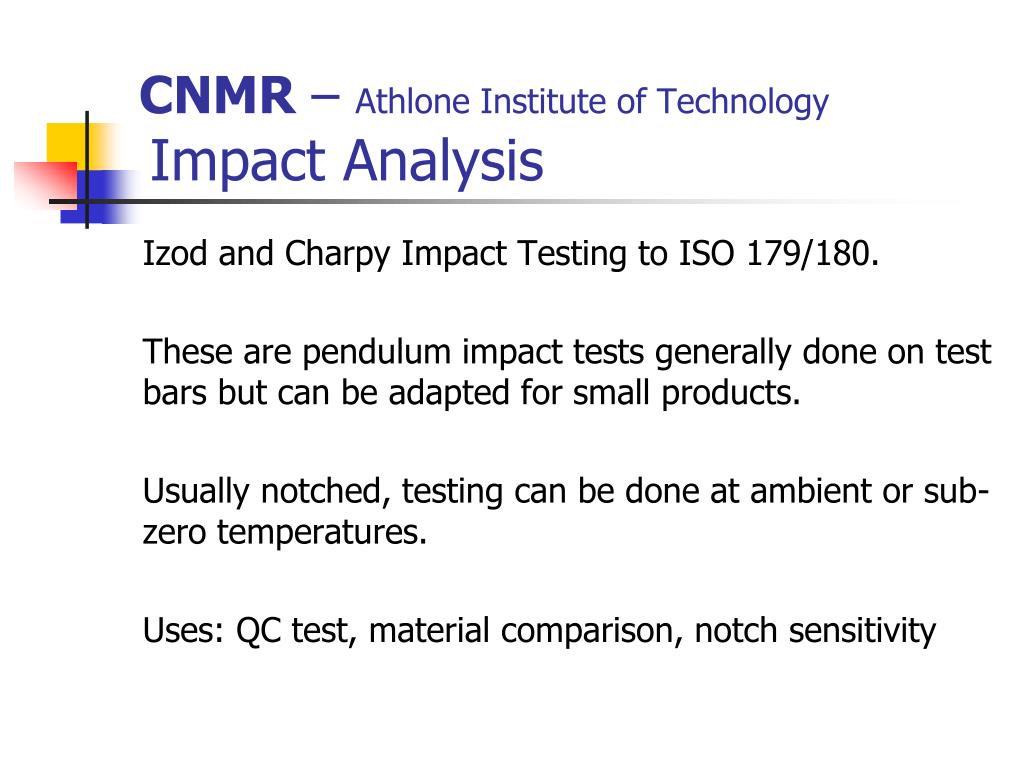 CNMR – Athlone Institute of Technology
Impact Analysis

Izod and Charpy Impact Testing to ISO 179/180.

These are pendulum impact tests generally done on test bars but can be adapted for small products.

Usually notched, testing can be done at ambient or sub-zero temperatures.

Uses: QC test, material comparison, notch sensitivity